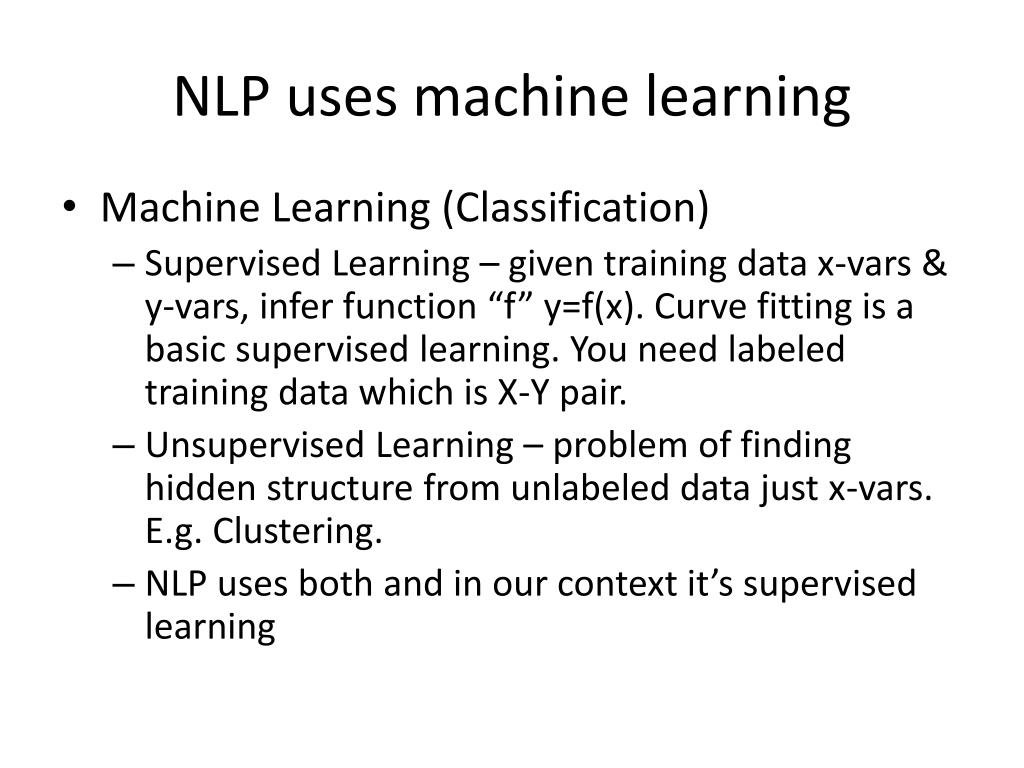 NLP uses machine learning

• Machine Learning (Classification)
– Supervised Learning – given training data x-vars & y-vars, infer function “f” y=f(x). Curve fitting is a basic supervised learning. You need labeled training data which is X-Y pair.
– Unsupervised Learning – problem of finding hidden structure from unlabeled data just x-vars. E.g. Clustering.
– NLP uses both and in our context it’s supervised learning